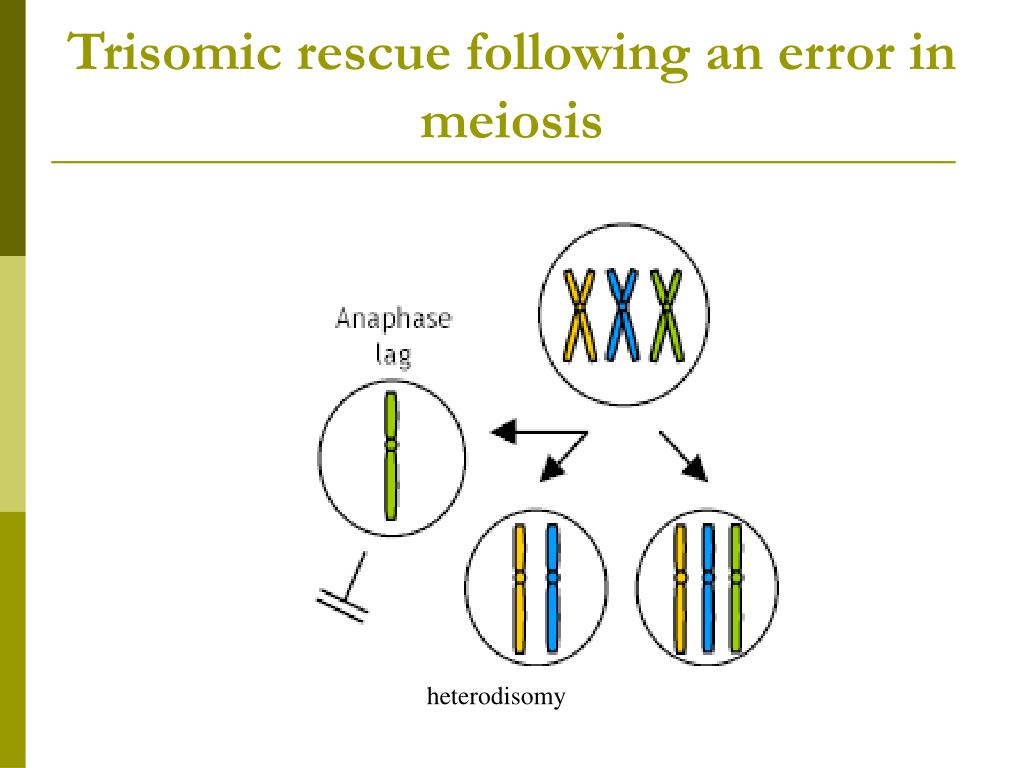 Trisomic rescue following an error in meiosis

Anaphase lag

heterodisomy